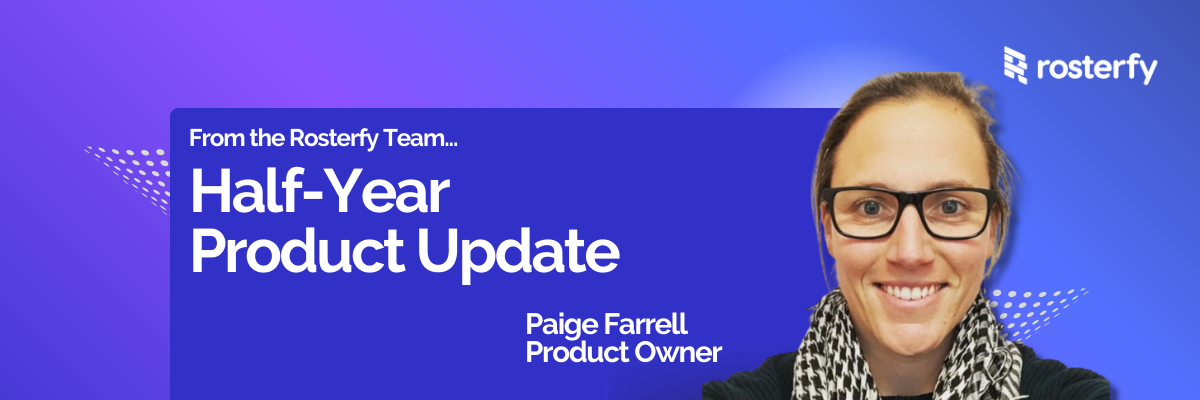 rosterfy

From the Rosterfy Team...

Half-Year Product Update

Paige Farrell
Product Owner